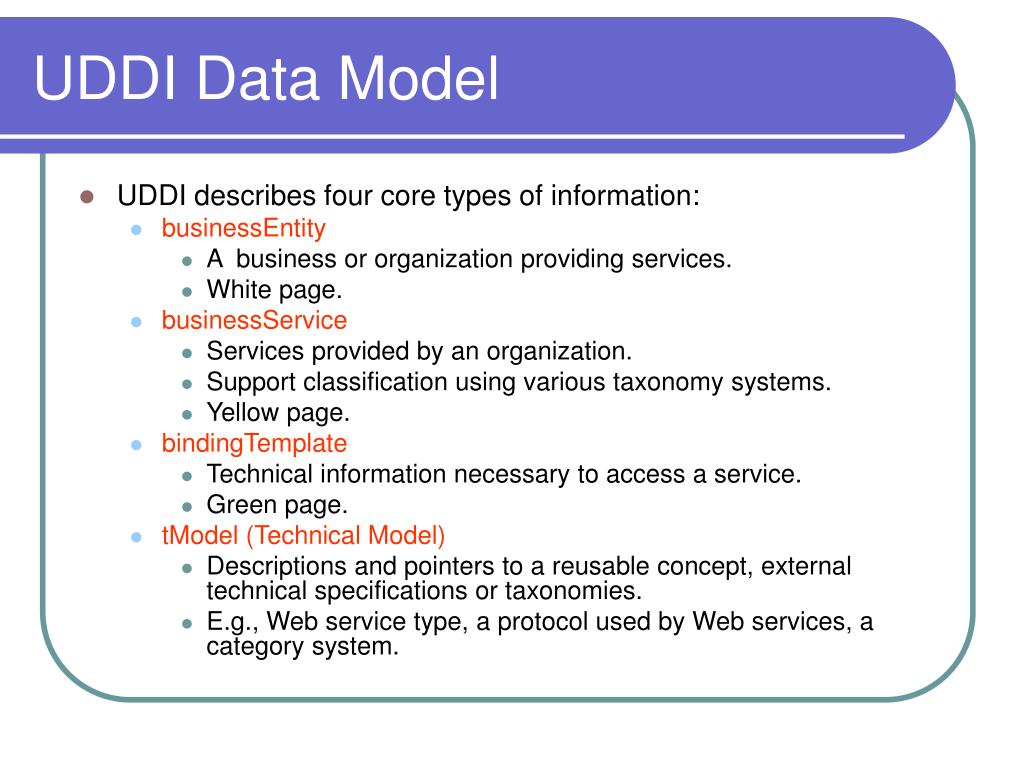 UDDI Data Model

- UDDI describes four core types of information:
  - businessEntity
    - A business or organization providing services.
    - White page.
  - businessService
    - Services provided by an organization.
    - Support classification using various taxonomy systems.
    - Yellow page.
  - bindingTemplate
    - Technical information necessary to access a service.
    - Green page.
  - tModel (Technical Model)
    - Descriptions and pointers to a reusable concept, external technical specifications or taxonomies.
    - E.g., Web service type, a protocol used by Web services, a category system.